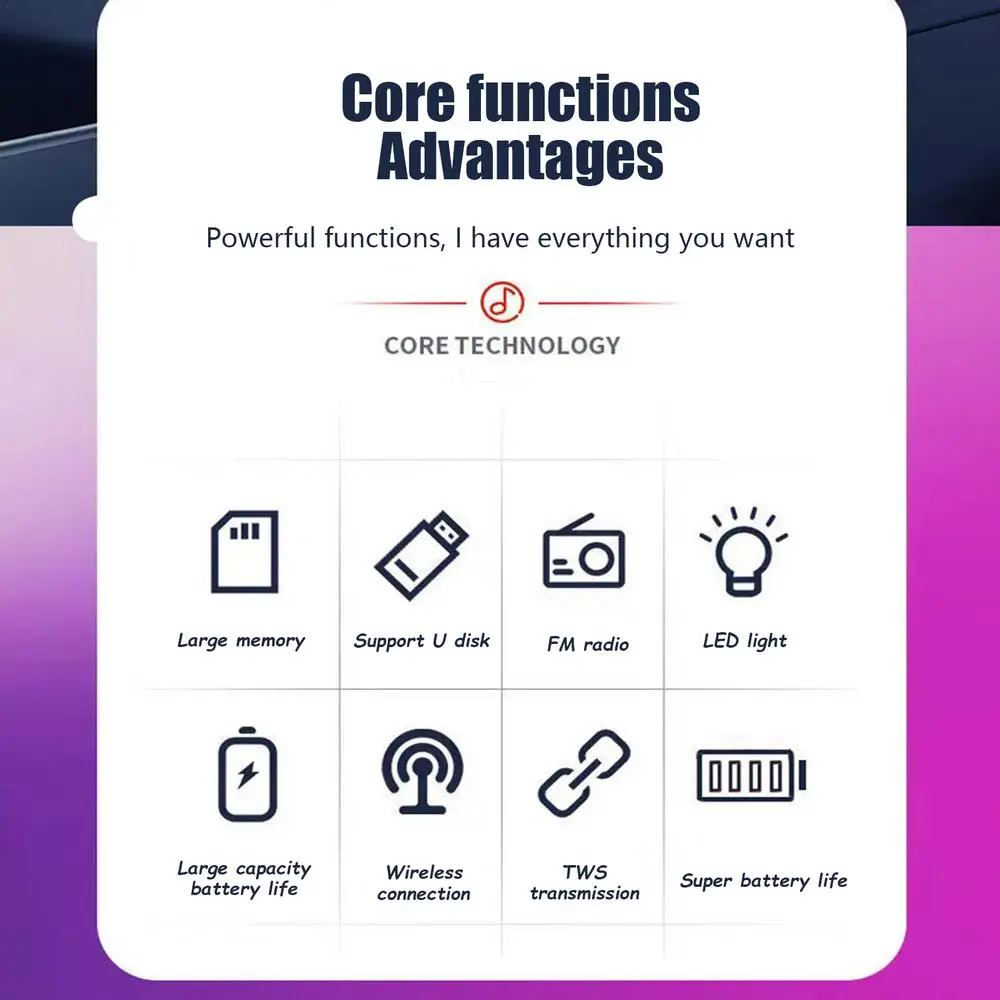 Core functions
Advantages

Powerful functions, I have everything you want

CORE TECHNOLOGY

Large memory

Support U disk

FM radio

LED light

Large capacity battery life

Wireless connection

TWS transmission

Super battery life